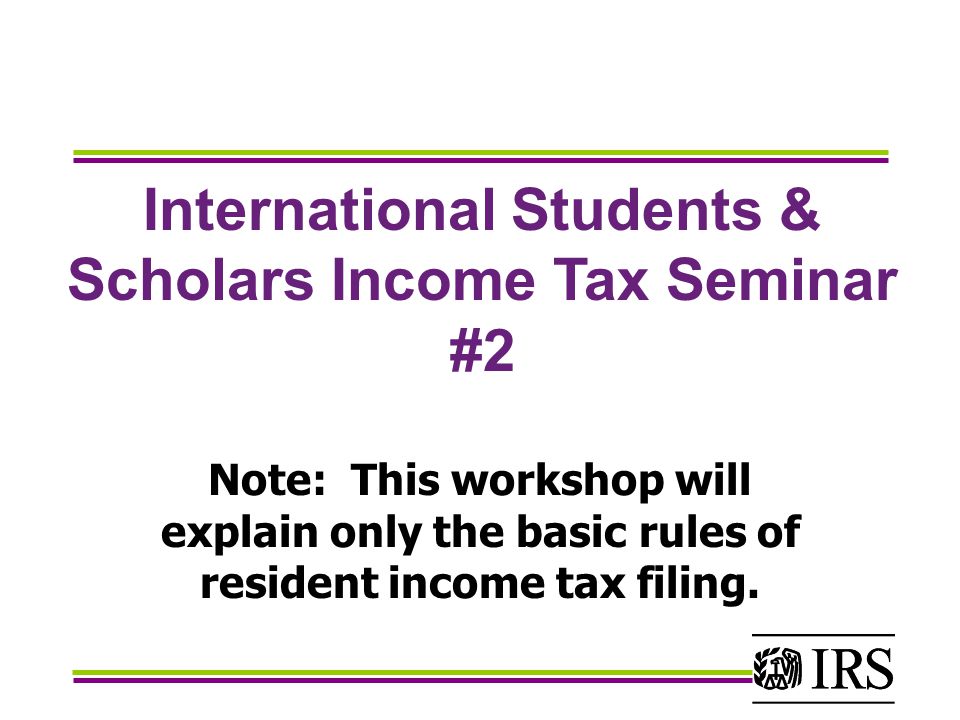 International Students & Scholars Income Tax Seminar #2

Note: This workshop will explain only the basic rules of resident income tax filing.

IRS